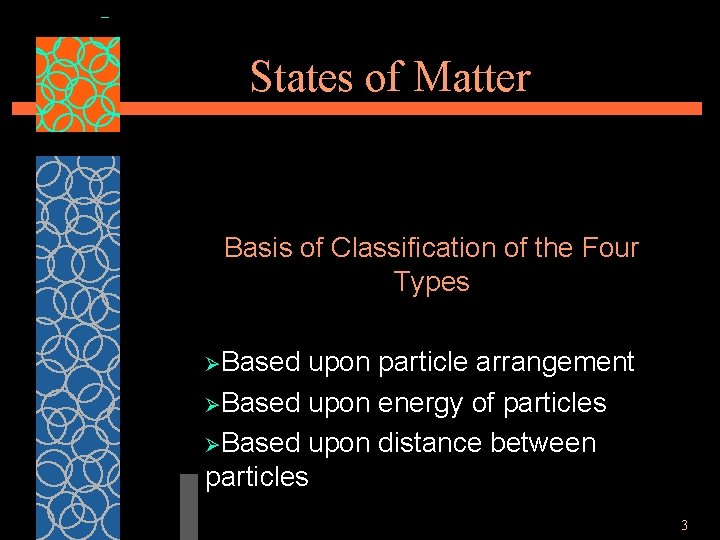 States of Matter

Basis of Classification of the Four Types

➢Based upon particle arrangement
➢Based upon energy of particles
➢Based upon distance between particles

3